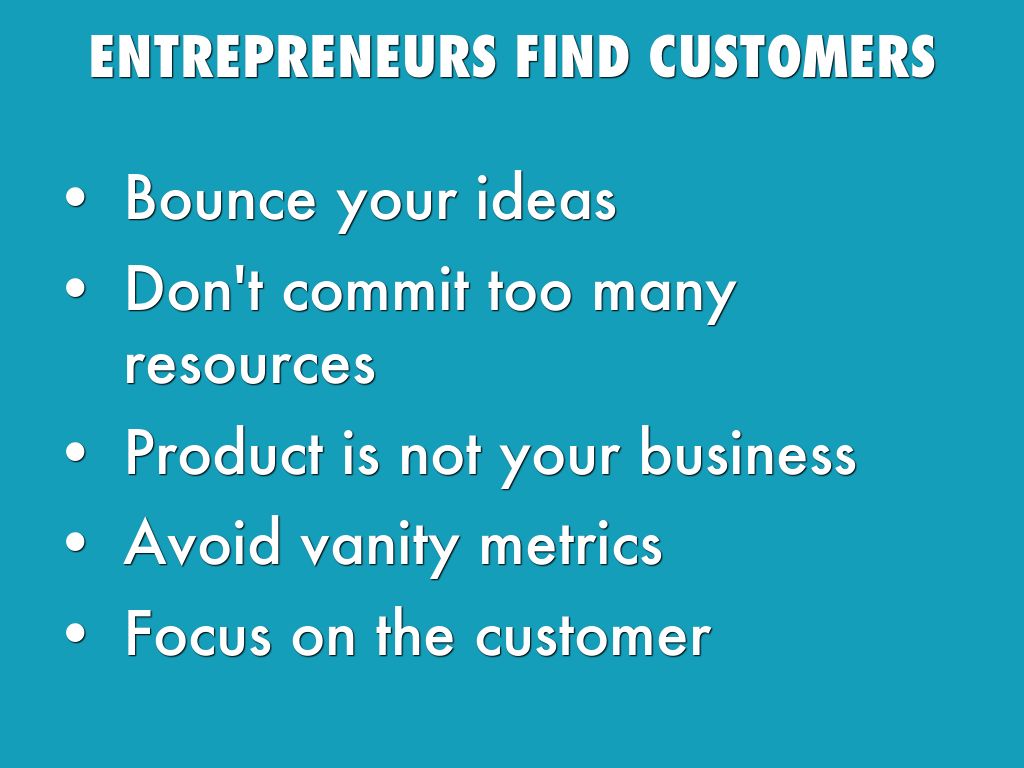 ENTREPRENEURS FIND CUSTOMERS

• Bounce your ideas
• Don't commit too many resources
• Product is not your business
• Avoid vanity metrics
• Focus on the customer